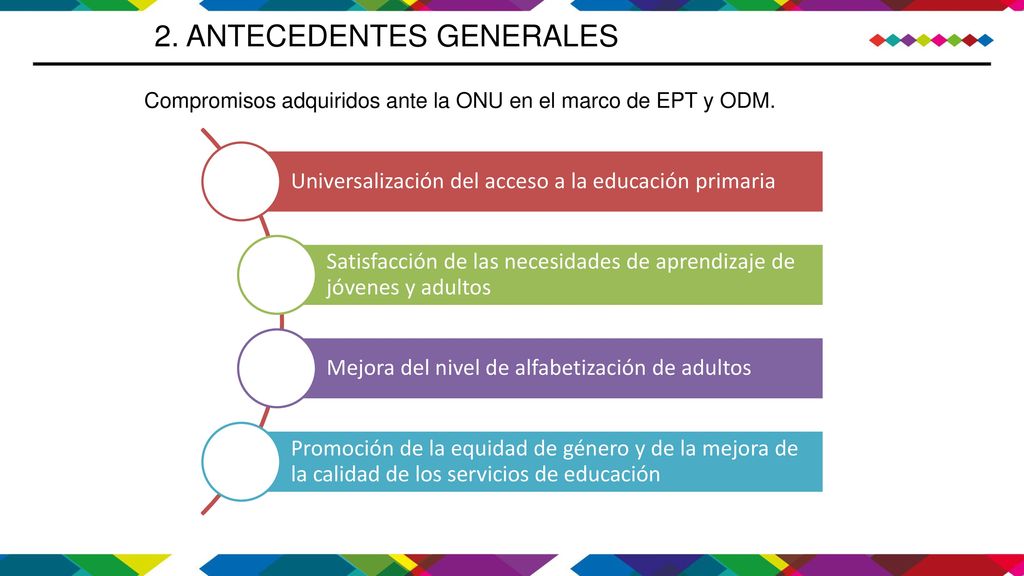 2. ANTECEDENTES GENERALES

Compromisos adquiridos ante la ONU en el marco de EPT y ODM.

Universalización del acceso a la educación primaria

Satisfacción de las necesidades de aprendizaje de jóvenes y adultos

Mejora del nivel de alfabetización de adultos

Promoción de la equidad de género y de la mejora de la calidad de los servicios de educación